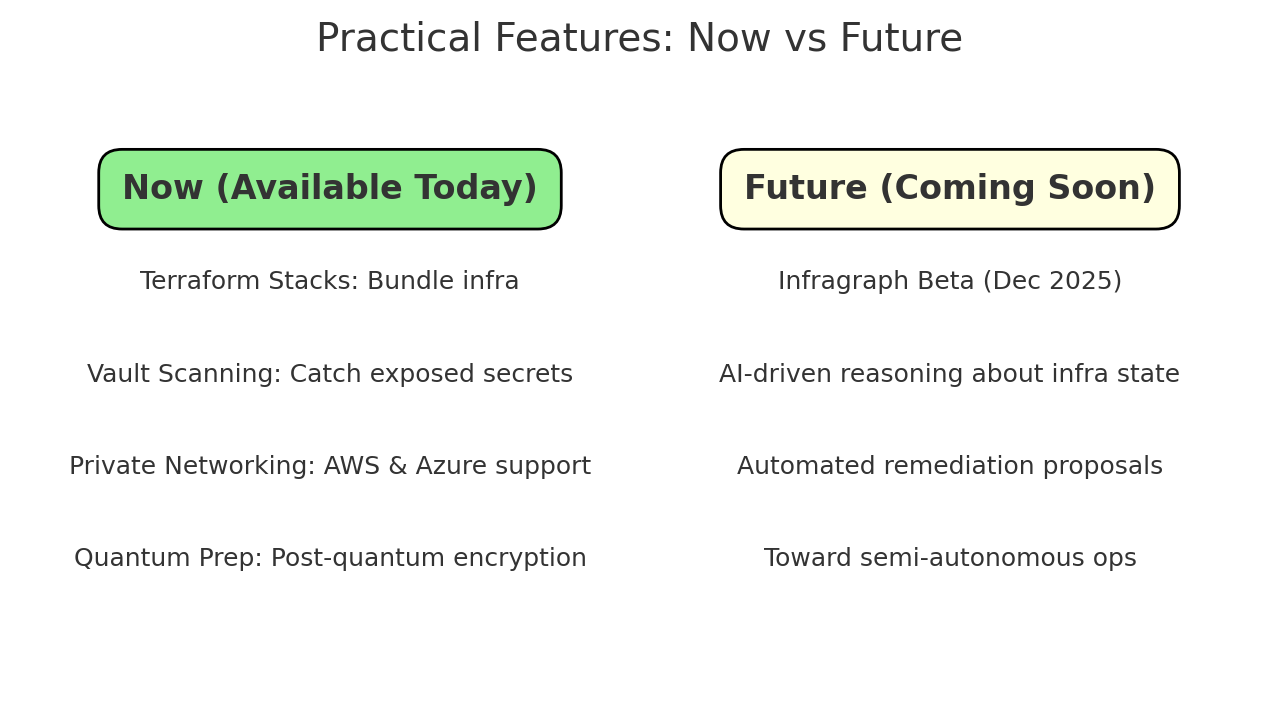 Practical Features: Now vs Future

Now (Available Today)

Terraform Stacks: Bundle infra

Vault Scanning: Catch exposed secrets

Private Networking: AWS & Azure support

Quantum Prep: Post-quantum encryption

Future (Coming Soon)

Infragraph Beta (Dec 2025)

AI-driven reasoning about infra state

Automated remediation proposals

Toward semi-autonomous ops